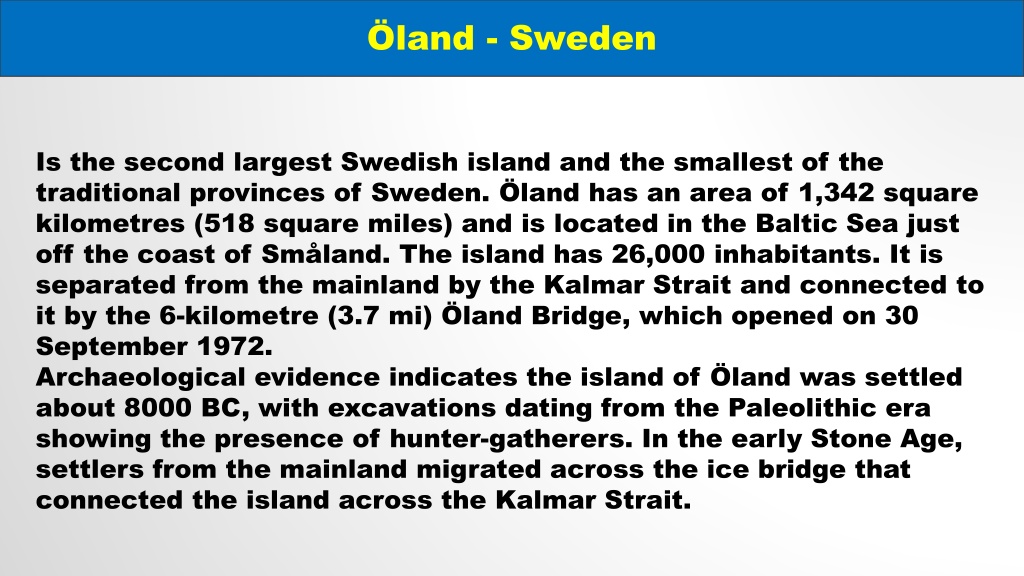 Öland - Sweden

Is the second largest Swedish island and the smallest of the traditional provinces of Sweden. Öland has an area of 1,342 square kilometres (518 square miles) and is located in the Baltic Sea just off the coast of Småland. The island has 26,000 inhabitants. It is separated from the mainland by the Kalmar Strait and connected to it by the 6-kilometre (3.7 mi) Öland Bridge, which opened on 30 September 1972.
Archaeological evidence indicates the island of Öland was settled about 8000 BC, with excavations dating from the Paleolithic era showing the presence of hunter-gatherers. In the early Stone Age, settlers from the mainland migrated across the ice bridge that connected the island across the Kalmar Strait.